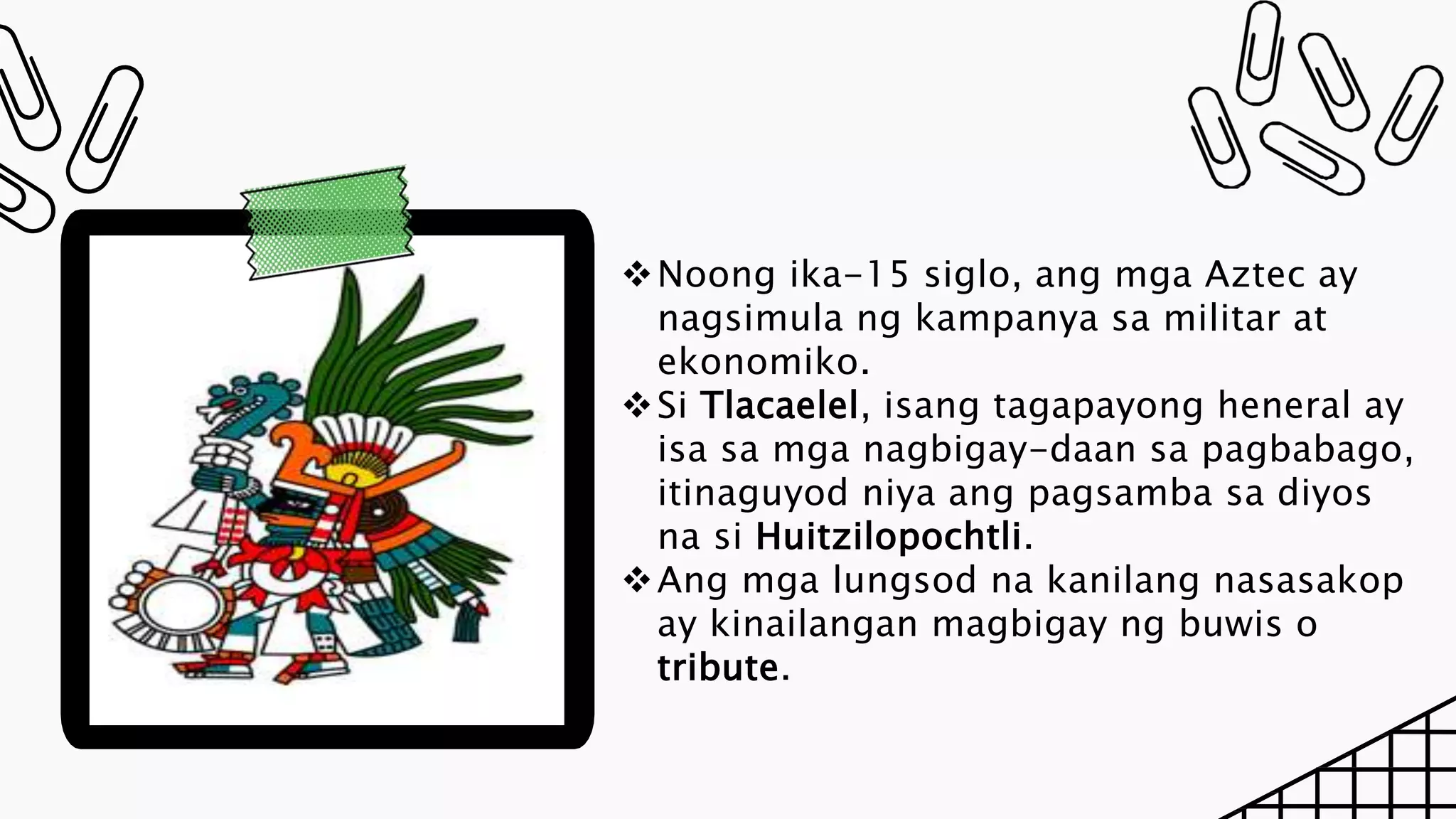 ❖ Noong ika-15 siglo, ang mga Aztec ay nagsimula ng kampanya sa militar at ekonomiko.

❖ Si Tlacaelel, isang tagapayong heneral ay isa sa mga nagbigay-daan sa pagbabago, itinaguyod niya ang pagsamba sa diyos na si Huitzilopochtli.

❖ Ang mga lungsod na kanilang nasasakop ay kinailangan magbigay ng buwis o tribute.